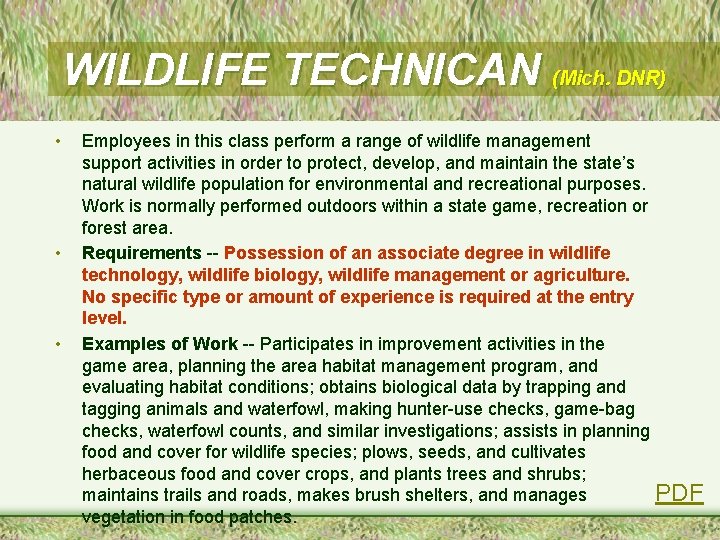 WILDLIFE TECHNICAN (Mich. DNR)

• Employees in this class perform a range of wildlife management support activities in order to protect, develop, and maintain the state's natural wildlife population for environmental and recreational purposes. Work is normally performed outdoors within a state game, recreation or forest area.

• Requirements -- Possession of an associate degree in wildlife technology, wildlife biology, wildlife management or agriculture. No specific type or amount of experience is required at the entry level.

• Examples of Work -- Participates in improvement activities in the game area, planning the area habitat management program, and evaluating habitat conditions; obtains biological data by trapping and tagging animals and waterfowl, making hunter-use checks, game-bag checks, waterfowl counts, and similar investigations; assists in planning food and cover for wildlife species; plows, seeds, and cultivates herbaceous food and cover crops, and plants trees and shrubs; maintains trails and roads, makes brush shelters, and manages vegetation in food patches.

PDF